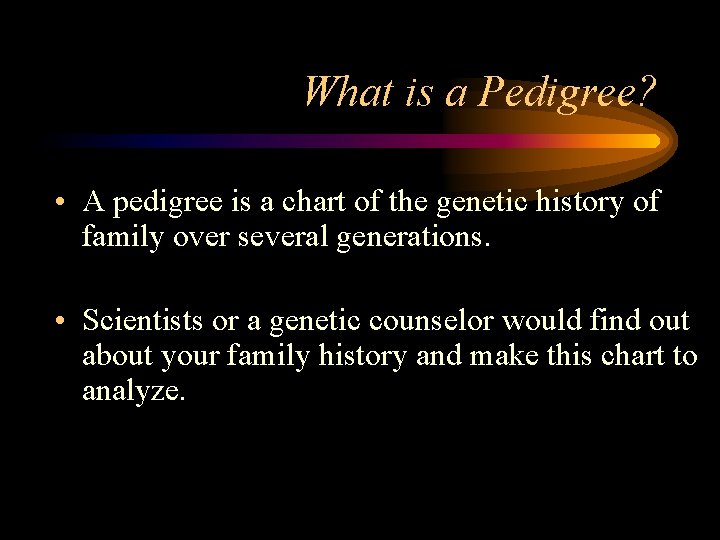 What is a Pedigree?

• A pedigree is a chart of the genetic history of family over several generations.

• Scientists or a genetic counselor would find out about your family history and make this chart to analyze.